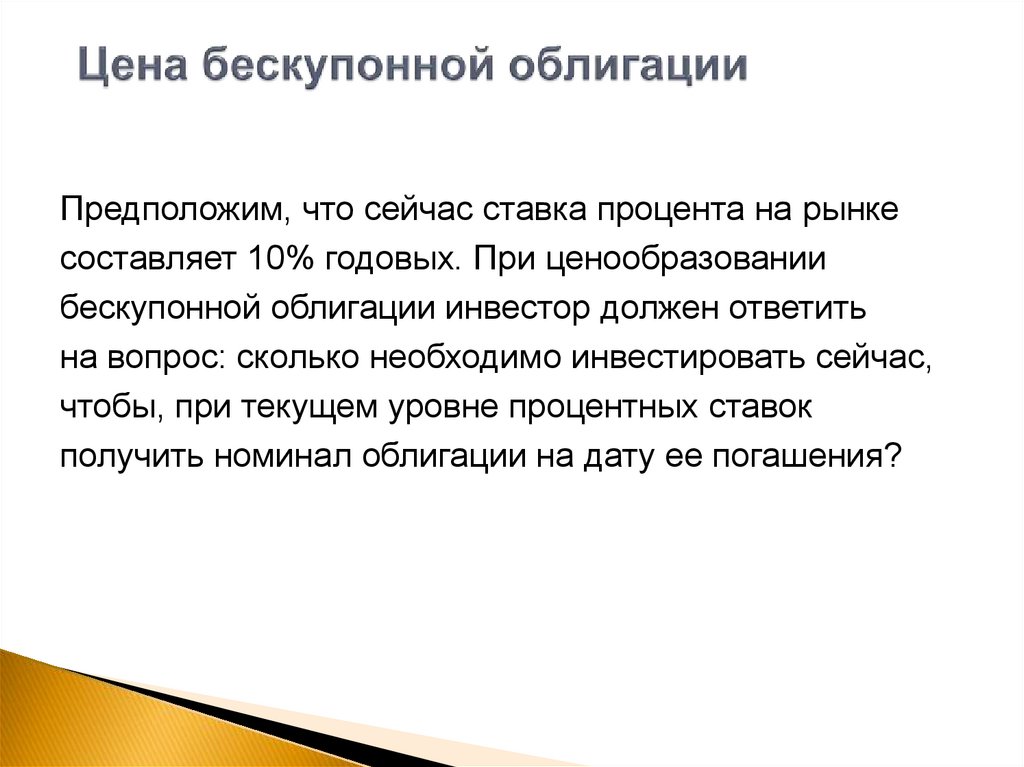 Цена бескупонной облигации

Предположим, что сейчас ставка процента на рынке составляет 10% годовых. При ценообразовании бескупонной облигации инвестор должен ответить на вопрос: сколько необходимо инвестировать сейчас, чтобы, при текущем уровне процентных ставок получить номинал облигации на дату ее погашения?